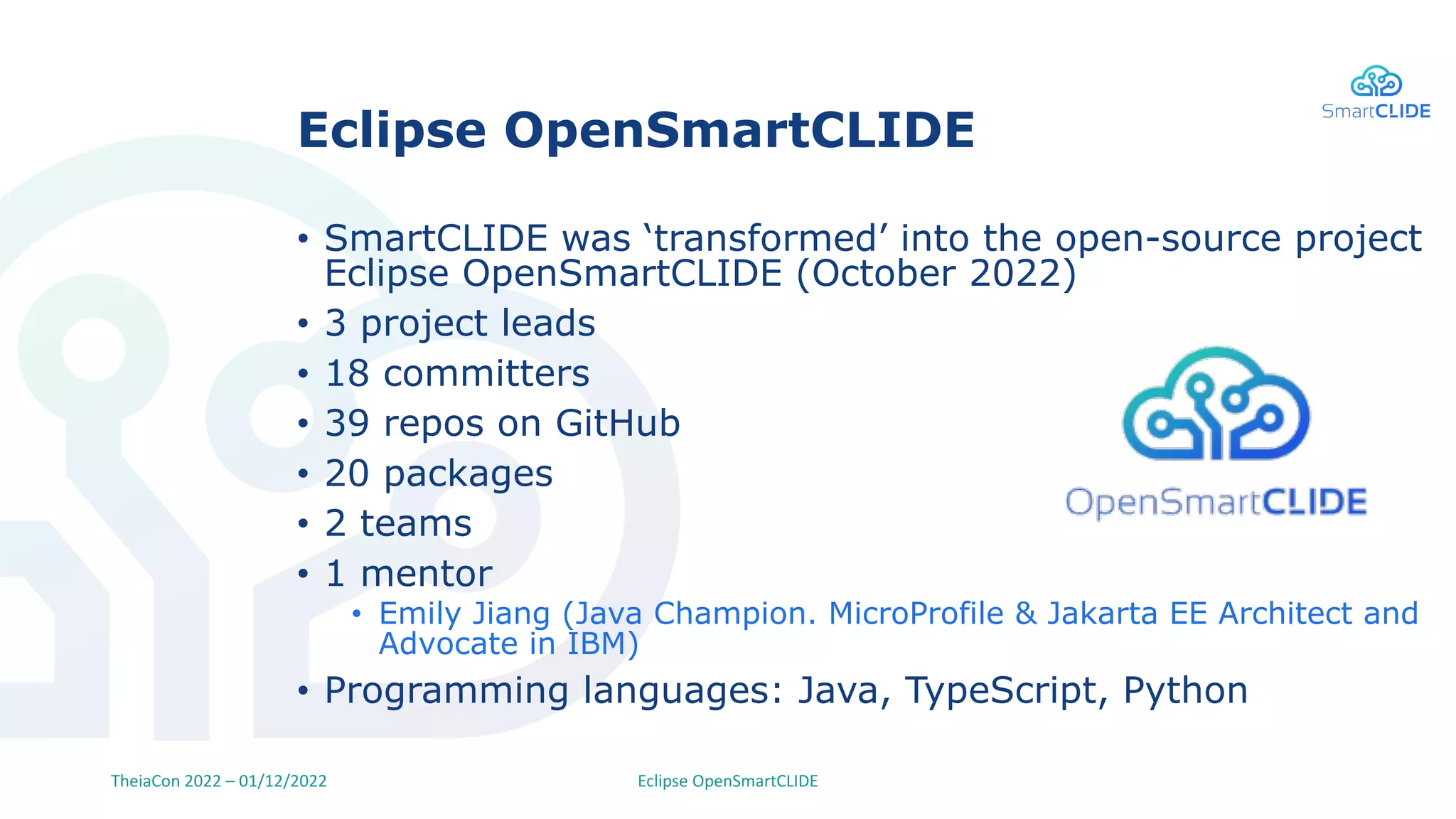 SmartCLIDE

Eclipse OpenSmartCLIDE

• SmartCLIDE was ‘transformed’ into the open-source project Eclipse OpenSmartCLIDE (October 2022)
• 3 project leads
• 18 committers
• 39 repos on GitHub
• 20 packages
• 2 teams
• 1 mentor
  • Emily Jiang (Java Champion. MicroProfile & Jakarta EE Architect and Advocate in IBM)
• Programming languages: Java, TypeScript, Python

OpenSmartCLIDE

TheiaCon 2022 – 01/12/2022

Eclipse OpenSmartCLIDE